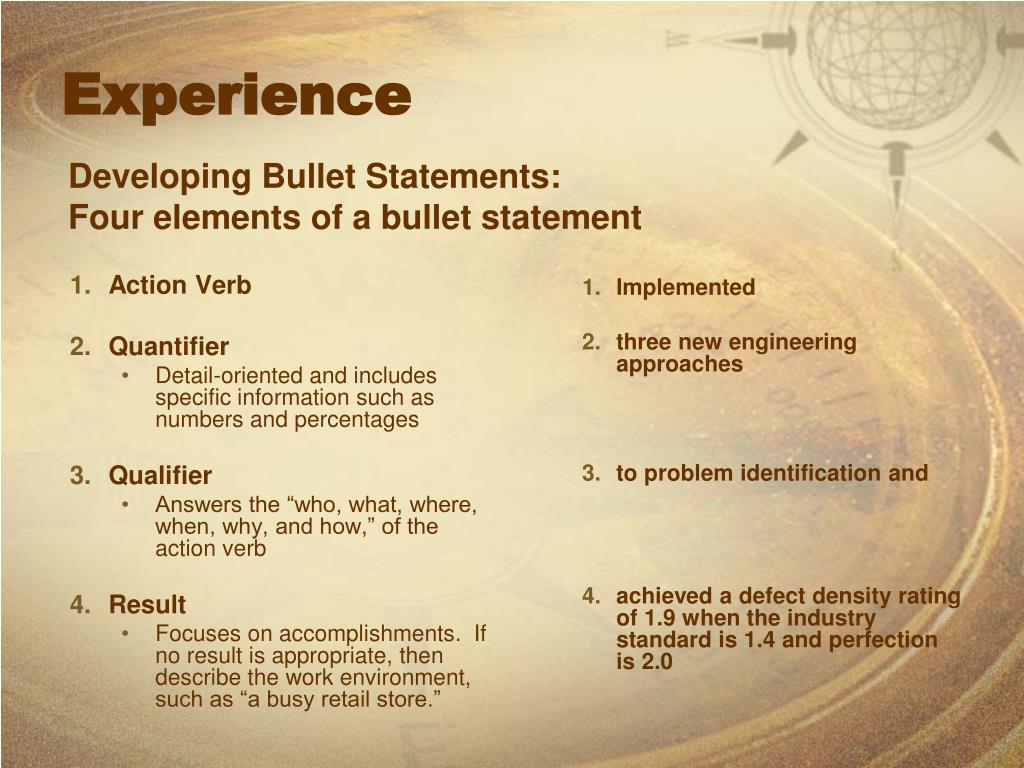 Experience

Developing Bullet Statements:
Four elements of a bullet statement

1. Action Verb

2. Quantifier
• Detail-oriented and includes specific information such as numbers and percentages

3. Qualifier
• Answers the “who, what, where, when, why, and how,” of the action verb

4. Result
• Focuses on accomplishments. If no result is appropriate, then describe the work environment, such as “a busy retail store.”

1. Implemented

2. three new engineering approaches

3. to problem identification and

4. achieved a defect density rating of 1.9 when the industry standard is 1.4 and perfection is 2.0